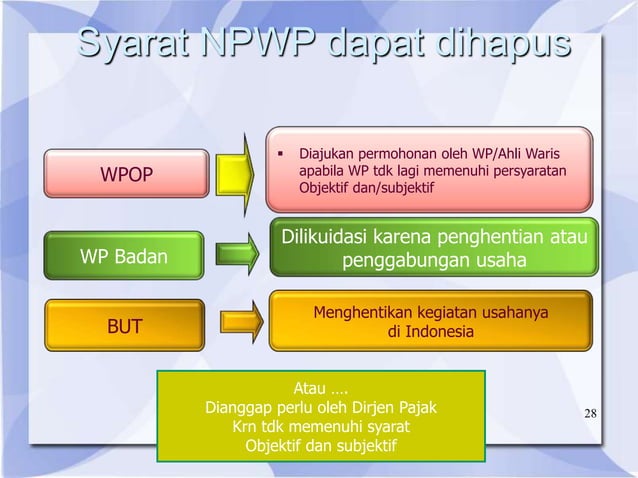 Syarat NPWP dapat dihapus

WPOP

▪ Diajukan permohonan oleh WP/Ahli Waris apabila WP tdk lagi memenuhi persyaratan Objektif dan/subjektif

WP Badan

Dilikuidasi karena penghentian atau penggabungan usaha

BUT

Menghentikan kegiatan usahanya di Indonesia

Atau ….
Dianggap perlu oleh Dirjen Pajak
Krn tdk memenuhi syarat
Objektif dan subjektif

28